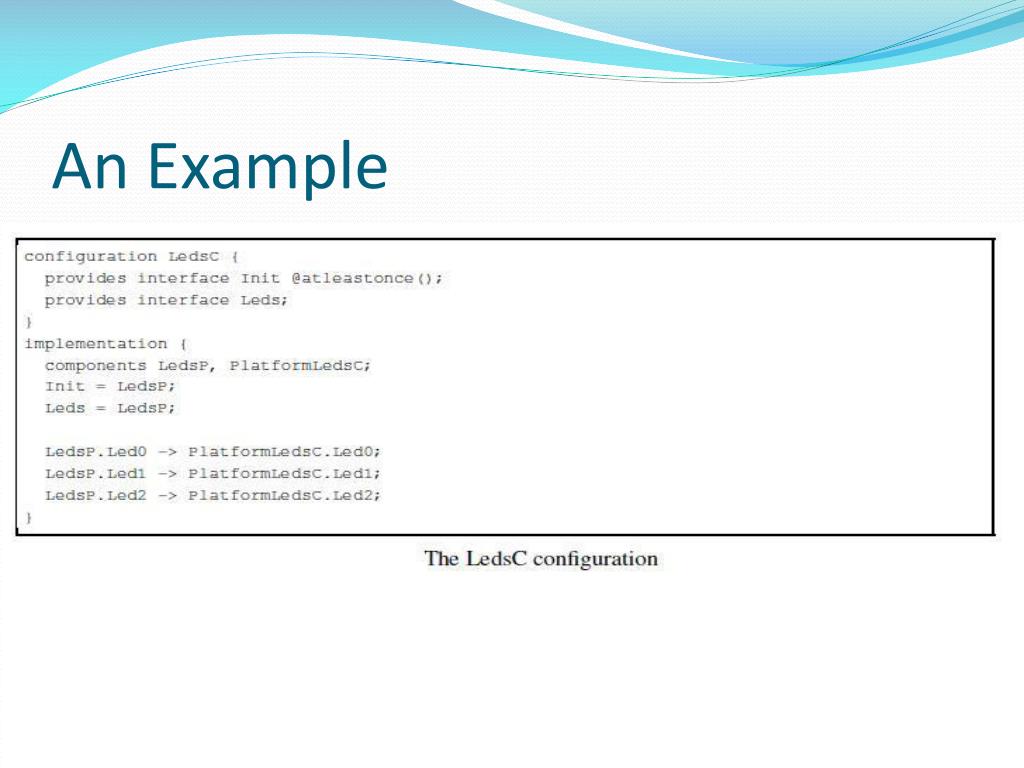 An Example

configuration LedsC {
  provides interface Init @atleastonce();
  provides interface Leds;
}
implementation {
  components LedsP, PlatformLedsC;
  Init = LedsP;
  Leds = LedsP;

  LedsP.Led0 -> PlatformLedsC.Led0;
  LedsP.Led1 -> PlatformLedsC.Led1;
  LedsP.Led2 -> PlatformLedsC.Led2;
}

The LedsC configuration